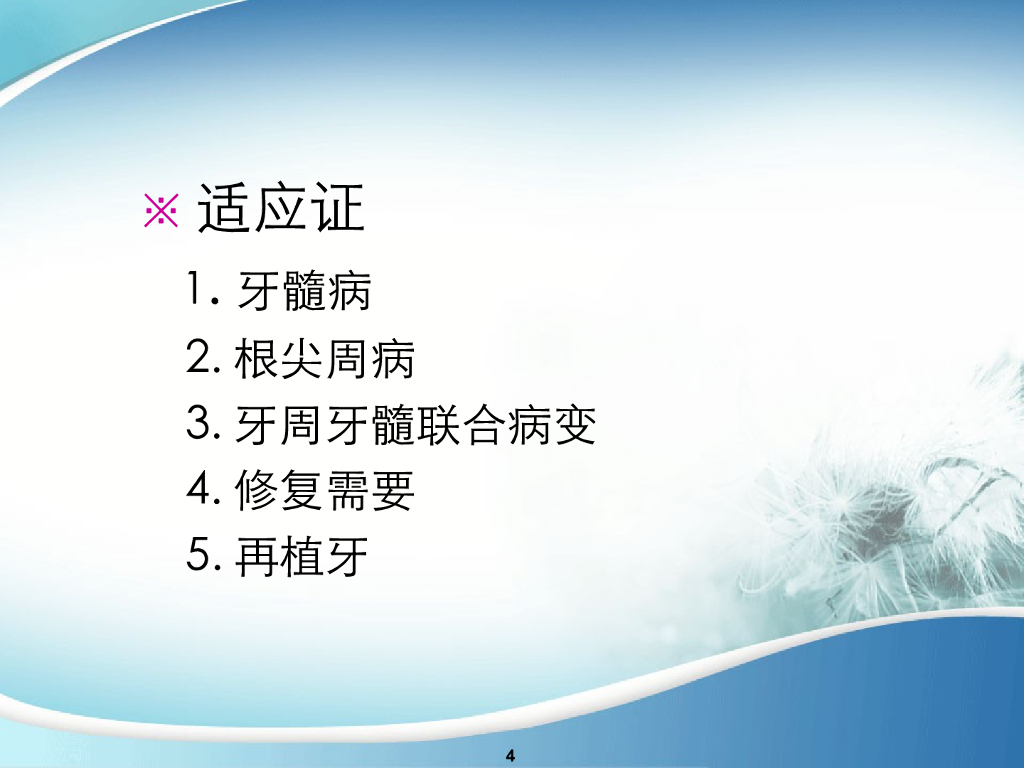 ※ 适应证

1. 牙髓病

2. 根尖周病

3. 牙周牙髓联合病变

4. 修复需要

5. 再植牙

4